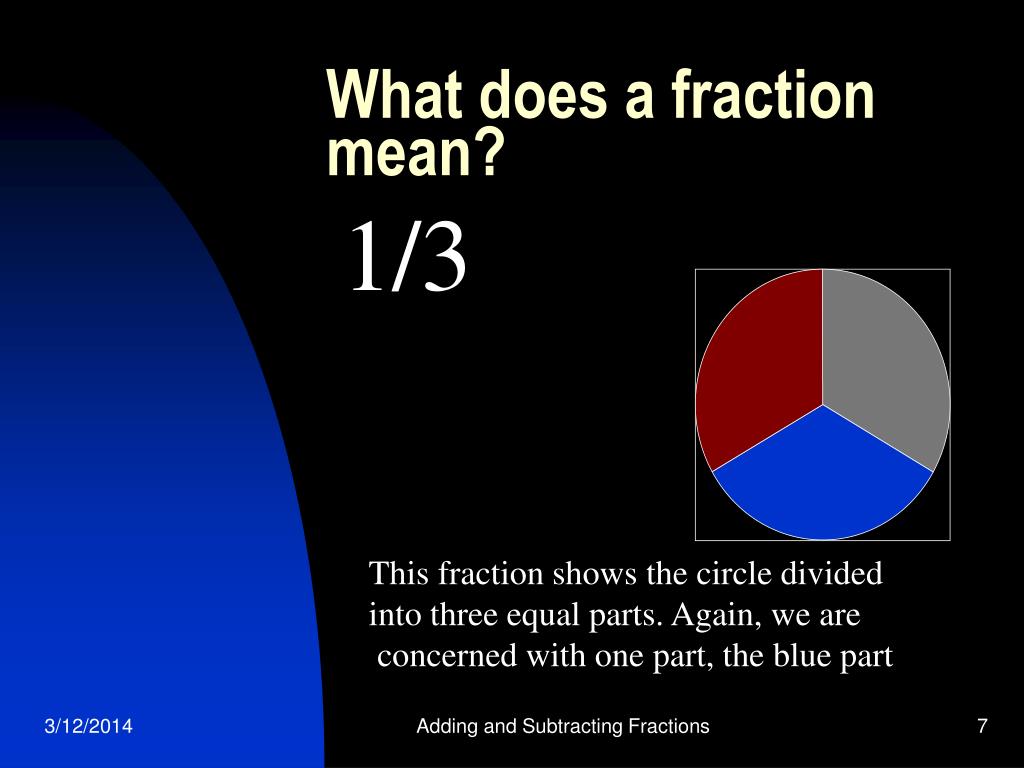 What does a fraction mean?

1/3

This fraction shows the circle divided into three equal parts. Again, we are concerned with one part, the blue part

3/12/2014

Adding and Subtracting Fractions

7